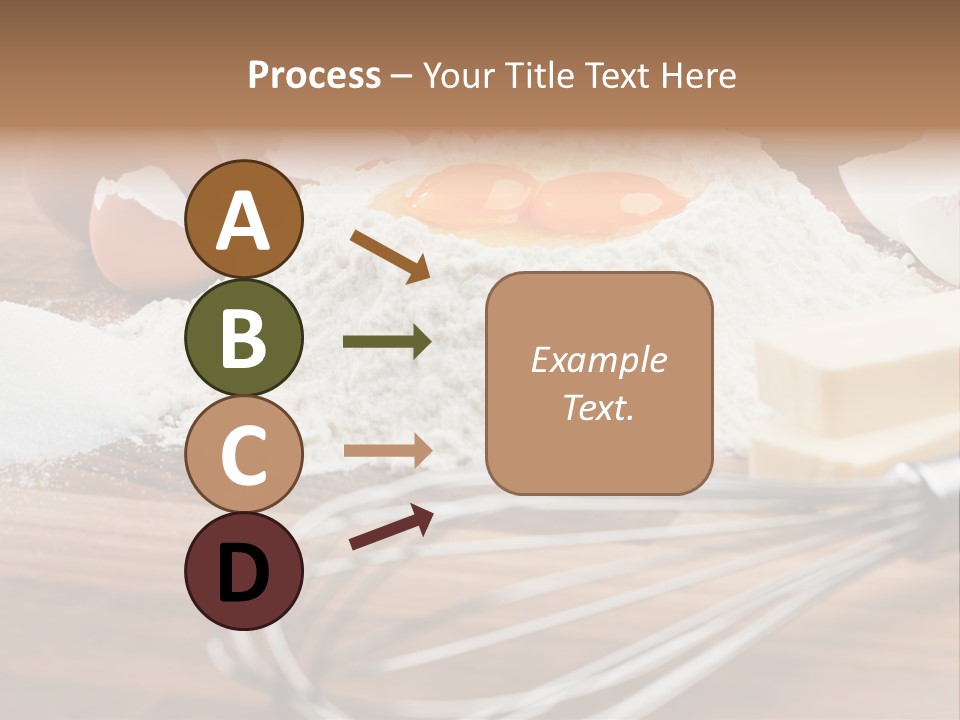 Process – Your Title Text Here

A

B

C

D

Example Text.